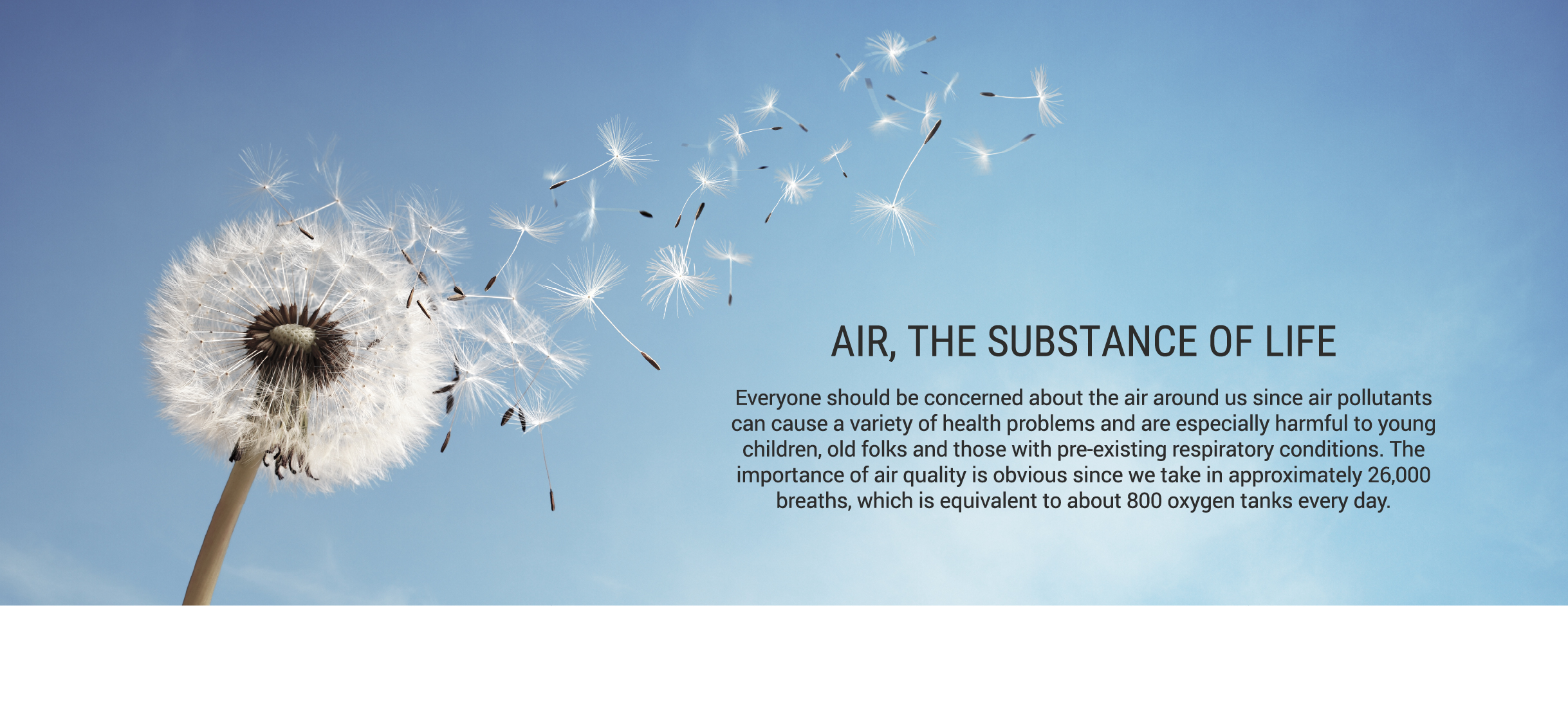 AIR, THE SUBSTANCE OF LIFE

Everyone should be concerned about the air around us since air pollutants can cause a variety of health problems and are especially harmful to young children, old folks and those with pre-existing respiratory conditions. The importance of air quality is obvious since we take in approximately 26,000 breaths, which is equivalent to about 800 oxygen tanks every day.